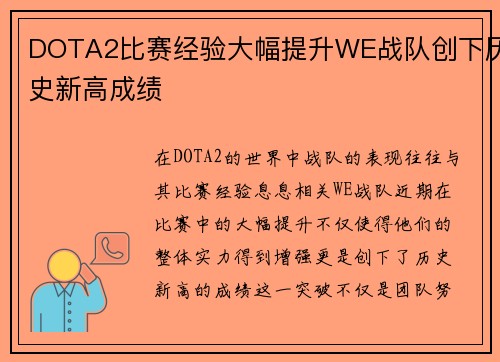 DOTA2比赛经验大幅提升WE战队创下历史新高成绩

在DOTA2的世界中战队的表现往往与其比赛经验息息相关WE战队近期在比赛中的大幅提升不仅使得他们的整体实力得到增强更是创下了历史新高的成绩这一突破不仅是团队努